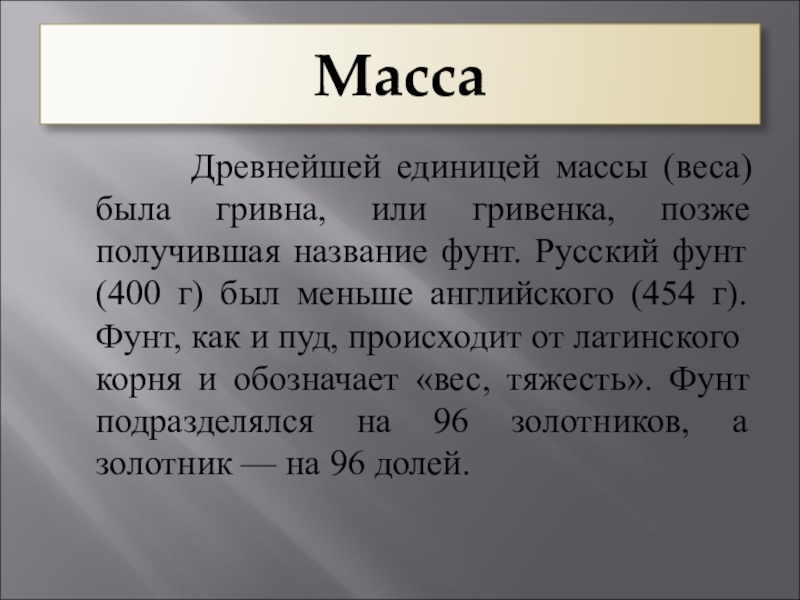 Масса

Древнейшей единицей массы (веса) была гривна, или гривенка, позже получившая название фунт. Русский фунт (400 г) был меньше английского (454 г). Фунт, как и пуд, происходит от латинского корня и обозначает «вес, тяжесть». Фунт подразделялся на 96 золотников, а золотник — на 96 долей.